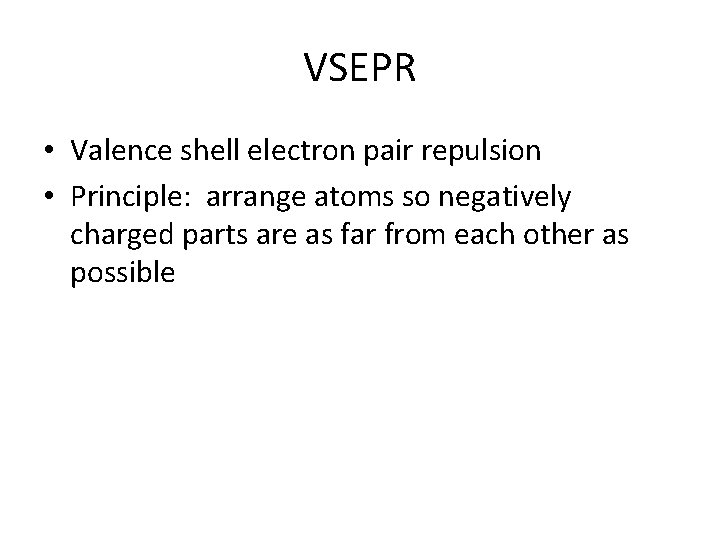 VSEPR

• Valence shell electron pair repulsion
• Principle: arrange atoms so negatively charged parts are as far from each other as possible